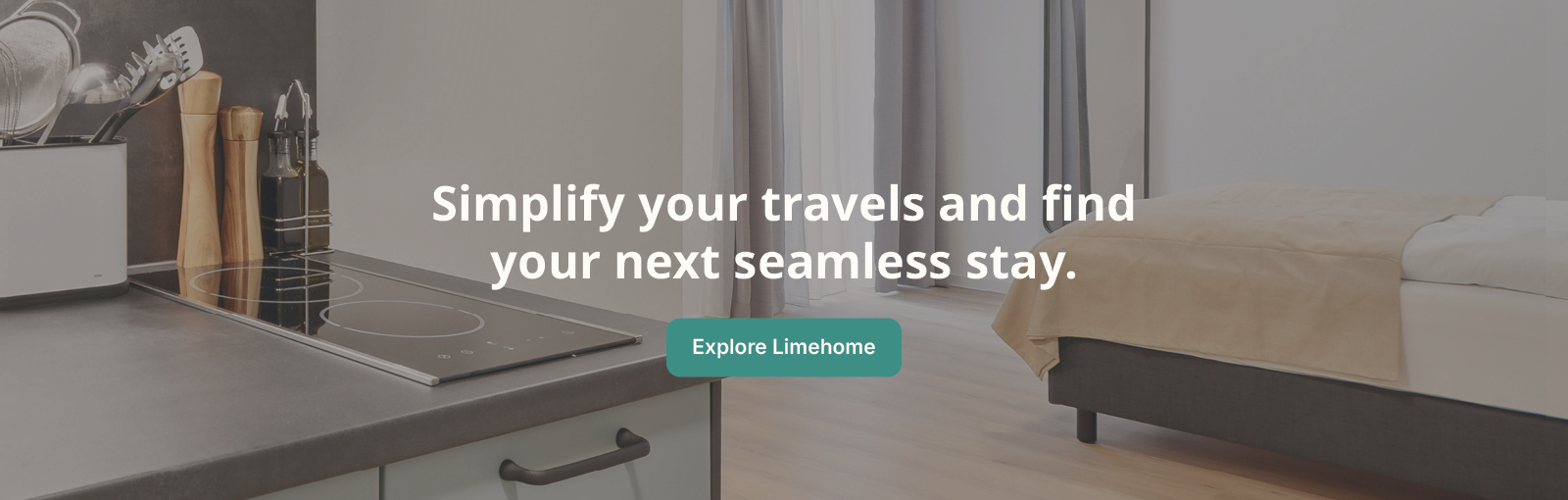 Simplify your travels and find your next seamless stay.

Explore Limehome